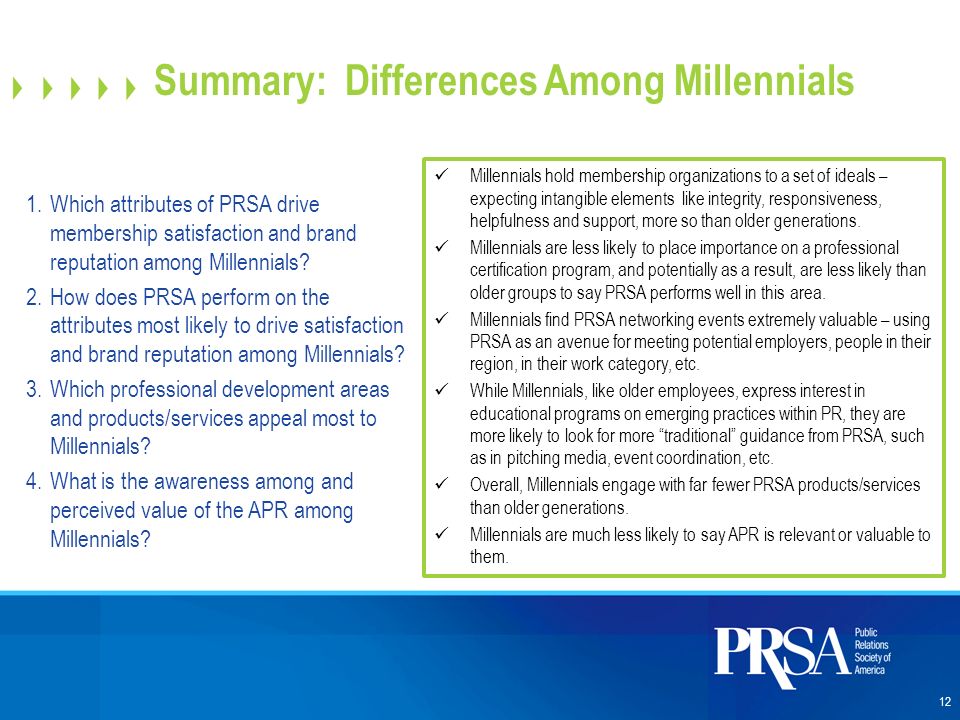 Summary: Differences Among Millennials

1. Which attributes of PRSA drive membership satisfaction and brand reputation among Millennials?
2. How does PRSA perform on the attributes most likely to drive satisfaction and brand reputation among Millennials?
3. Which professional development areas and products/services appeal most to Millennials?
4. What is the awareness among and perceived value of the APR among Millennials?

✓ Millennials hold membership organizations to a set of ideals – expecting intangible elements like integrity, responsiveness, helpfulness and support, more so than older generations.
✓ Millennials are less likely to place importance on a professional certification program, and potentially as a result, are less likely than older groups to say PRSA performs well in this area.
✓ Millennials find PRSA networking events extremely valuable – using PRSA as an avenue for meeting potential employers, people in their region, in their work category, etc.
✓ While Millennials, like older employees, express interest in educational programs on emerging practices within PR, they are more likely to look for more "traditional" guidance from PRSA, such as in pitching media, event coordination, etc.
✓ Overall, Millennials engage with far fewer PRSA products/services than older generations.
✓ Millennials are much less likely to say APR is relevant or valuable to them.

PRSA Public Relations Society of America

12